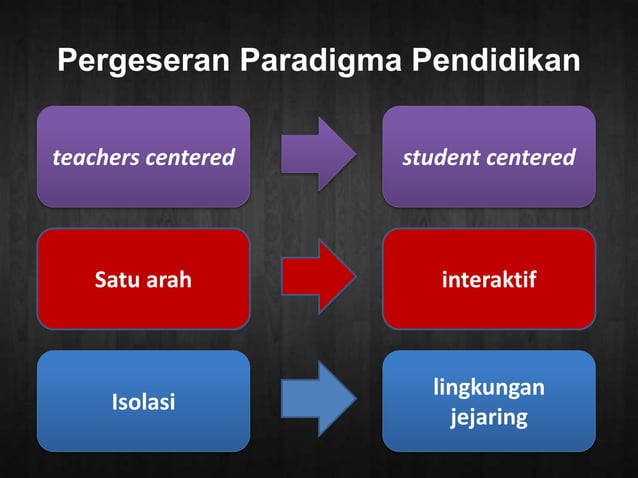 Pergeseran Paradigma Pendidikan

teachers centered

student centered

Satu arah

interaktif

Isolasi

lingkungan jejaring